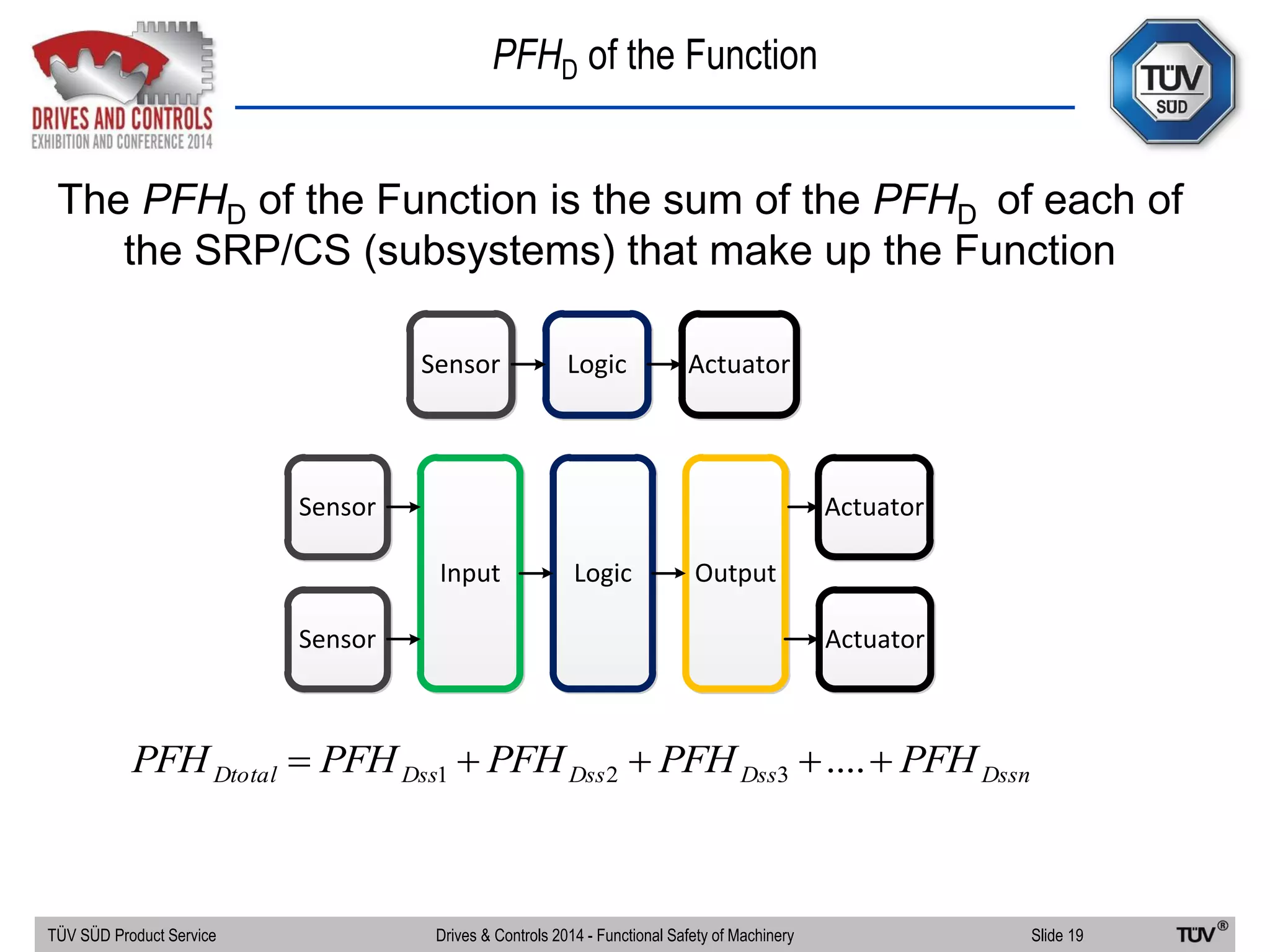 DRIVES AND CONTROLS
EXHIBITION AND CONFERENCE 2014

$PFH_D$ of the Function

TÜV SÜD

The $PFH_D$ of the Function is the sum of the $PFH_D$ of each of the SRP/CS (subsystems) that make up the Function

Sensor
Logic
Actuator

Sensor
Sensor
Input
Logic
Output
Actuator
Actuator

$PFH_{Dtotal} = PFH_{Dss1} + PFH_{Dss2} + PFH_{Dss3} + .... + PFH_{Dssn}$

TÜV SÜD Product Service
Drives & Controls 2014 - Functional Safety of Machinery
Slide 19
TÜV®